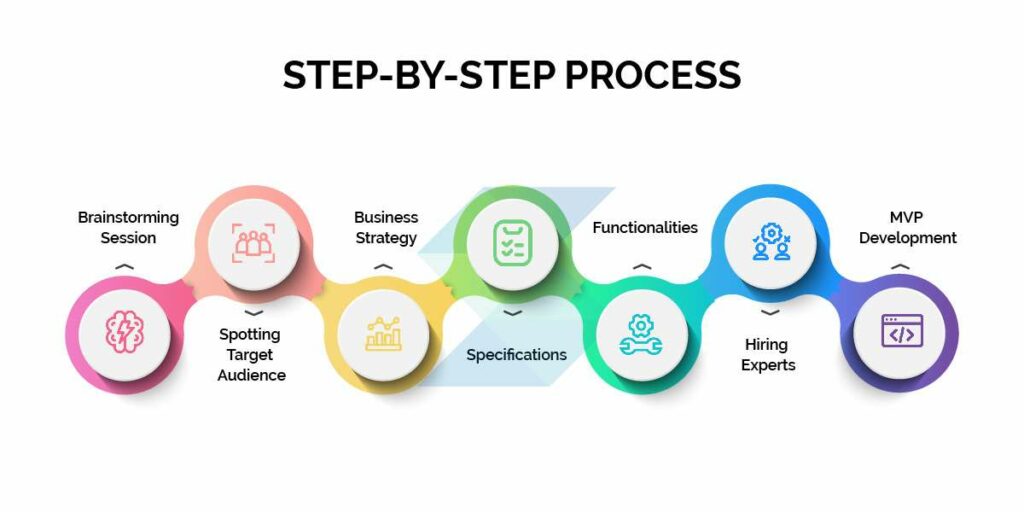 STEP-BY-STEP PROCESS

Brainstorming Session

Spotting Target Audience

Business Strategy

Specifications

Functionalities

Hiring Experts

MVP Development